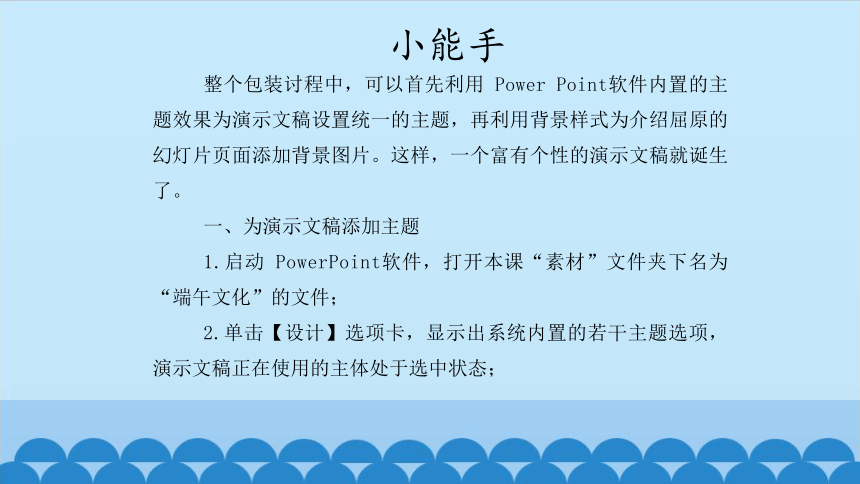 小能手

整个包装讨程中，可以首先利用 Power Point软件内置的主题效果为演示文稿设置统一的主题，再利用背景样式为介绍屈原的幻灯片页面添加背景图片。这样，一个富有个性的演示文稿就诞生了。

一、为演示文稿添加主题

1.启动 PowerPoint软件，打开本课“素材”文件夹下名为“端午文化”的文件；

2.单击【设计】选项卡，显示出系统内置的若干主题选项，演示文稿正在使用的主体处于选中状态；